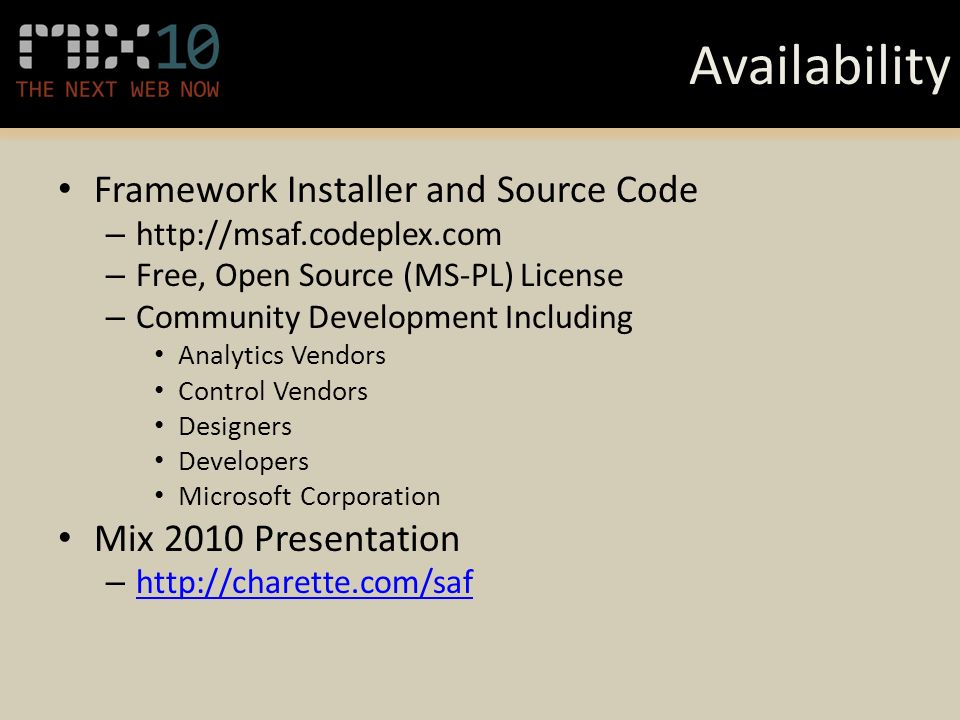 MIX10
THE NEXT WEB NOW

Availability

• Framework Installer and Source Code
 – http://msaf.codeplex.com
 – Free, Open Source (MS-PL) License
 – Community Development Including
  • Analytics Vendors
  • Control Vendors
  • Designers
  • Developers
  • Microsoft Corporation
• Mix 2010 Presentation
 – http://charette.com/saf